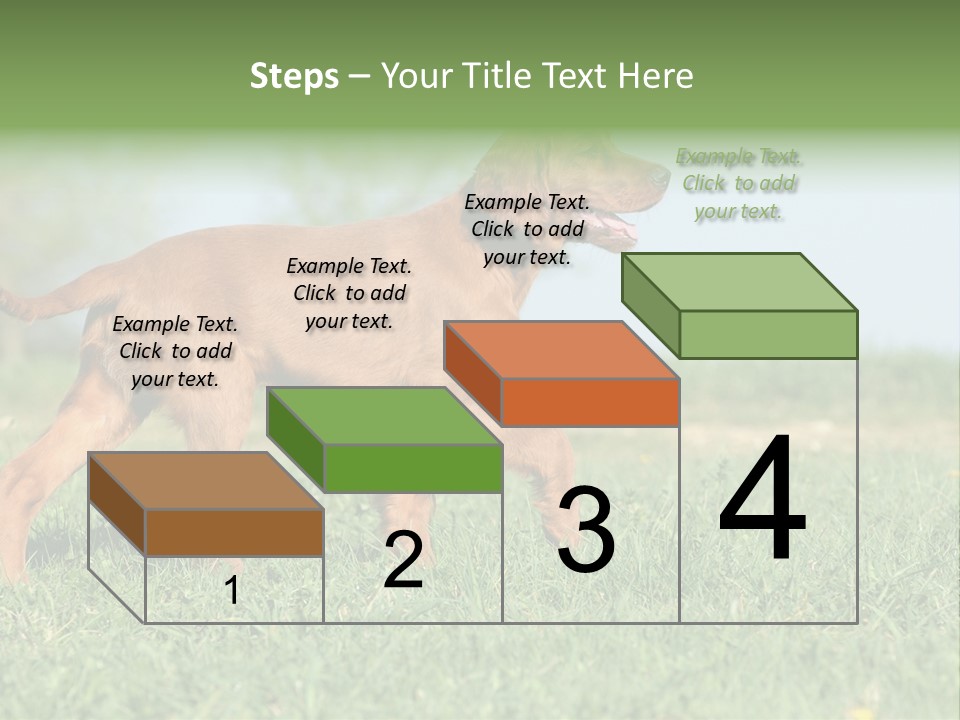 Steps – Your Title Text Here

Example Text. Click to add your text.

Example Text. Click to add your text.

Example Text. Click to add your text.

Example Text. Click to add your text.

1

2

3

4